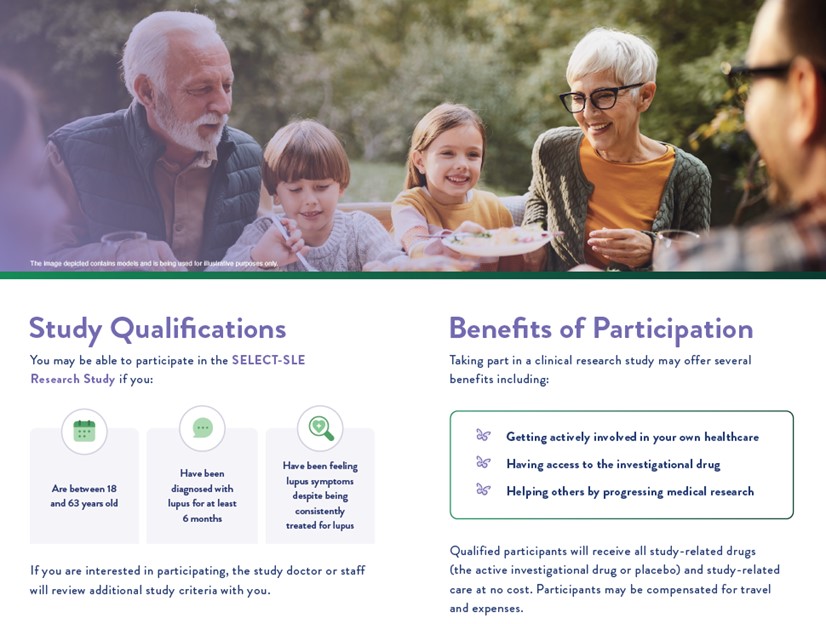 The image depicted contains models and is being used for illustrative purposes only.

Study Qualifications

You may be able to participate in the SELECT-SLE Research Study if you:

Are between 18 and 63 years old

Have been diagnosed with lupus for at least 6 months

Have been feeling lupus symptoms despite being consistently treated for lupus

If you are interested in participating, the study doctor or staff will review additional study criteria with you.

Benefits of Participation

Taking part in a clinical research study may offer several benefits including:

Getting actively involved in your own healthcare

Having access to the investigational drug

Helping others by progressing medical research

Qualified participants will receive all study-related drugs (the active investigational drug or placebo) and study-related care at no cost. Participants may be compensated for travel and expenses.